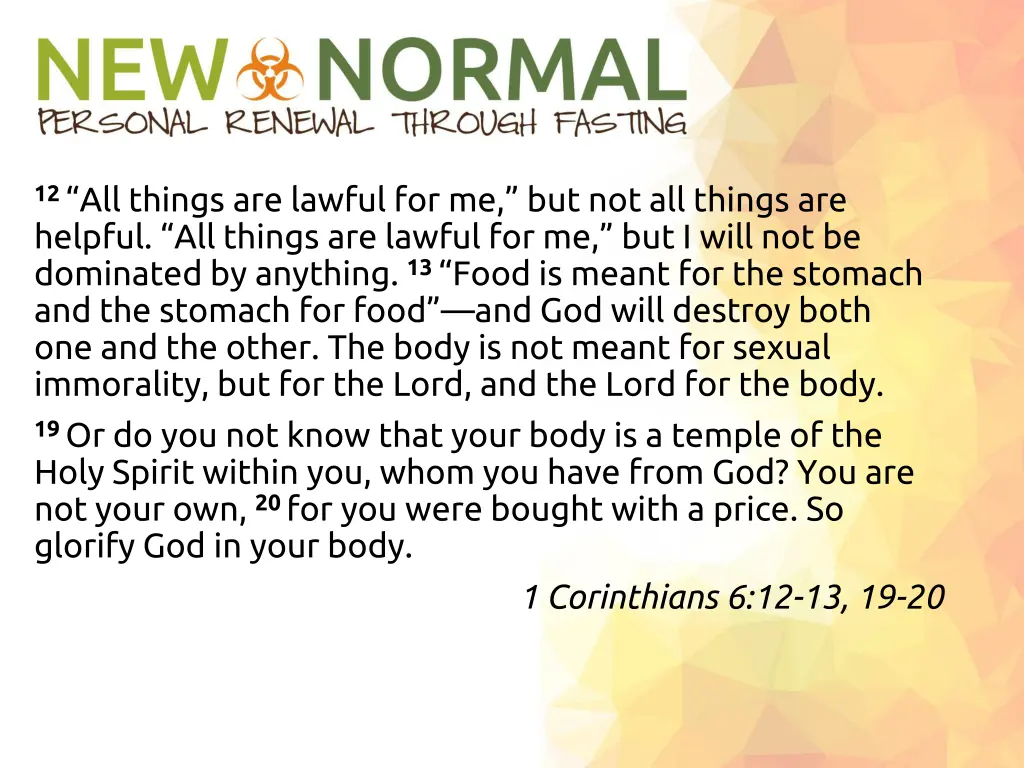 NEW NORMAL
PERSONAL RENEWAL THROUGH FASTING

12 “All things are lawful for me,” but not all things are helpful. “All things are lawful for me,” but I will not be dominated by anything. 13 “Food is meant for the stomach and the stomach for food”—and God will destroy both one and the other. The body is not meant for sexual immorality, but for the Lord, and the Lord for the body.

19 Or do you not know that your body is a temple of the Holy Spirit within you, whom you have from God? You are not your own, 20 for you were bought with a price. So glorify God in your body.

1 Corinthians 6:12-13, 19-20